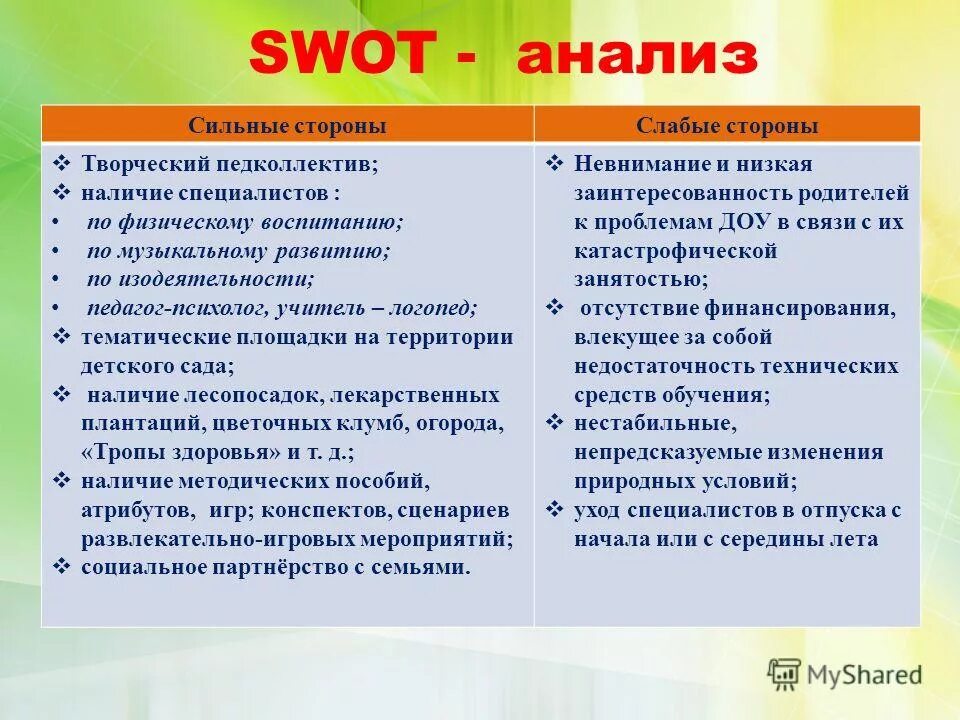 SWOT - анализ

| Сильные стороны | Слабые стороны |
|---|---|
| ❖ Творческий педколлектив; ❖ наличие специалистов : • по физическому воспитанию; • по музыкальному развитию; • по изодеятельности; • педагог-психолог, учитель – логопед; ❖ тематические площадки на территории детского сада; ❖ наличие лесопосадок, лекарственных плантаций, цветочных клумб, огорода, «Тропы здоровья» и т. д.; ❖ наличие методических пособий, атрибутов, игр; конспектов, сценариев развлекательно-игровых мероприятий; ❖ социальное партнёрство с семьями. | ❖ Невнимание и низкая заинтересованность родителей к проблемам ДОУ в связи с их катастрофической занятостью; ❖ отсутствие финансирования, влекущее за собой недостаточность технических средств обучения; ❖ нестабильные, непредсказуемые изменения природных условий; ❖ уход специалистов в отпуска с начала или с середины лета |

MyShared